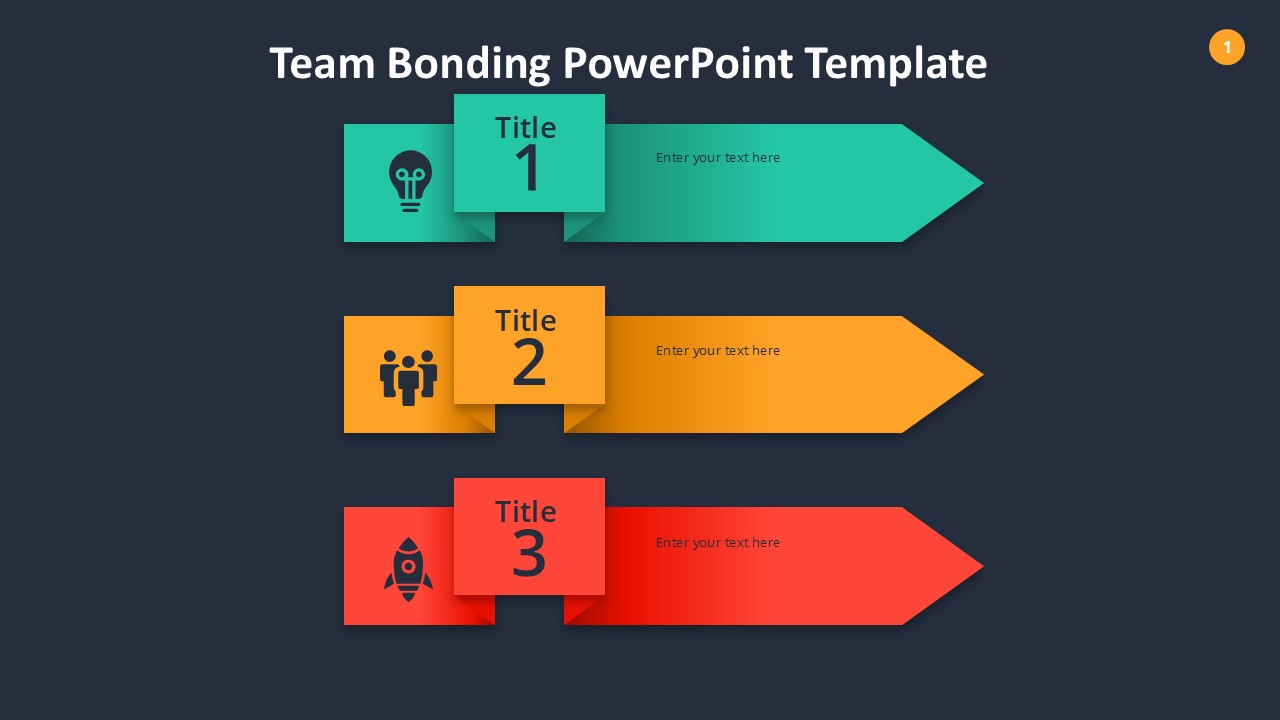 Team Bonding PowerPoint Template

1

Title
1

Enter your text here

Title
2

Enter your text here

Title
3

Enter your text here